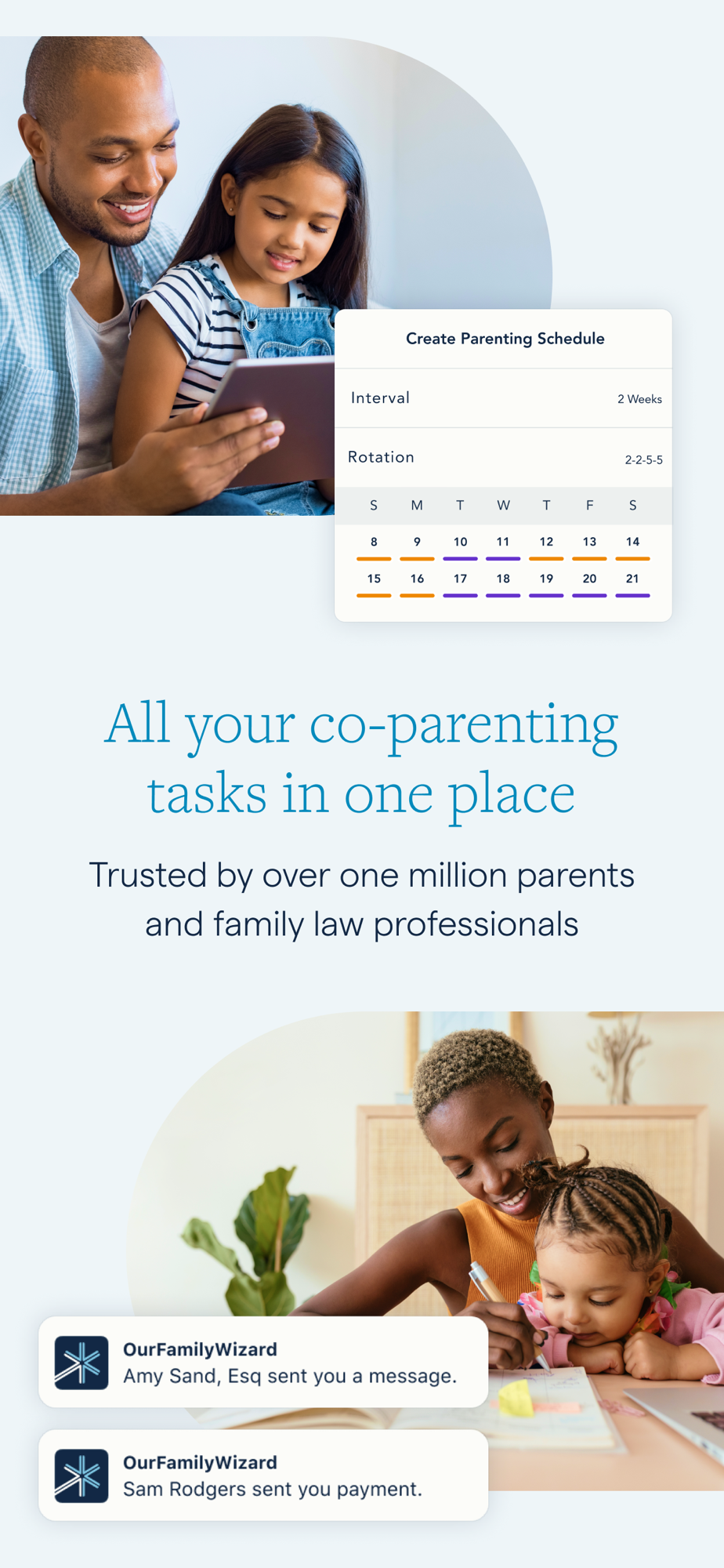 Create Parenting Schedule

Interval 2 Weeks

Rotation 2-2-5-5

| S | M | T | W | T | F | S |
|---|---|---|---|---|---|---|
| 8 | 9 | 10 | 11 | 12 | 13 | 14 |
| 15 | 16 | 17 | 18 | 19 | 20 | 21 |

All your co-parenting tasks in one place

Trusted by over one million parents and family law professionals

OurFamilyWizard
Amy Sand, Esq sent you a message.

OurFamilyWizard
Sam Rodgers sent you payment.